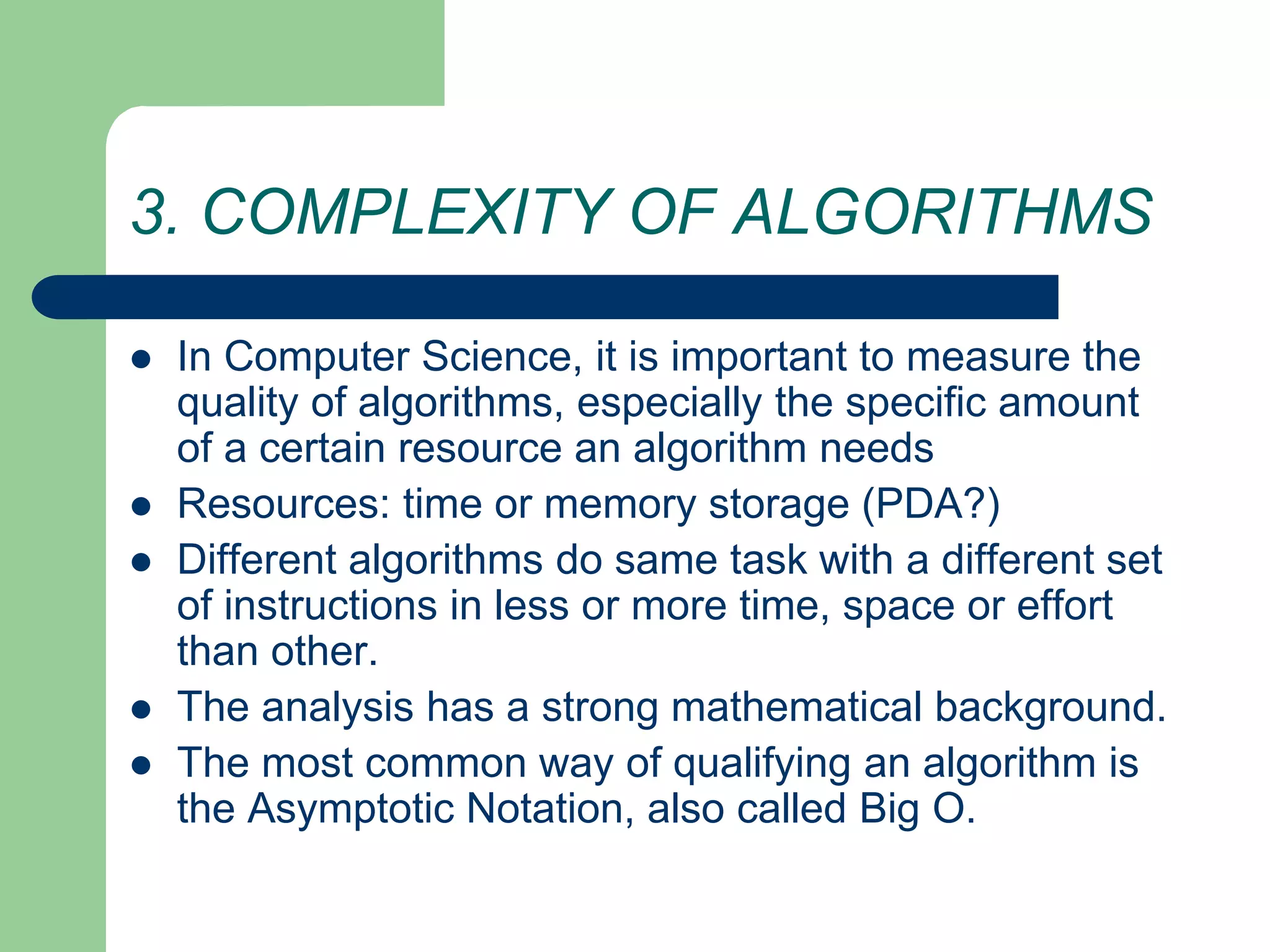 3. COMPLEXITY OF ALGORITHMS

- In Computer Science, it is important to measure the quality of algorithms, especially the specific amount of a certain resource an algorithm needs
- Resources: time or memory storage (PDA?)
- Different algorithms do same task with a different set of instructions in less or more time, space or effort than other.
- The analysis has a strong mathematical background.
- The most common way of qualifying an algorithm is the Asymptotic Notation, also called Big O.